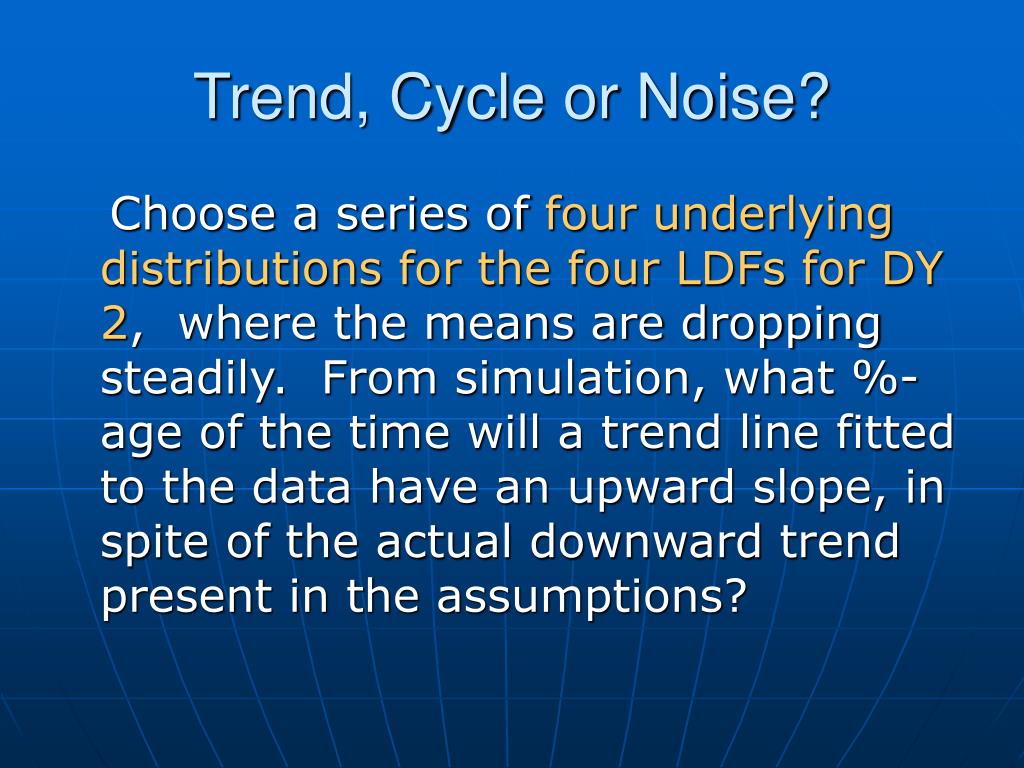 Trend, Cycle or Noise?

Choose a series of four underlying distributions for the four LDFs for DY 2, where the means are dropping steadily. From simulation, what %-age of the time will a trend line fitted to the data have an upward slope, in spite of the actual downward trend present in the assumptions?